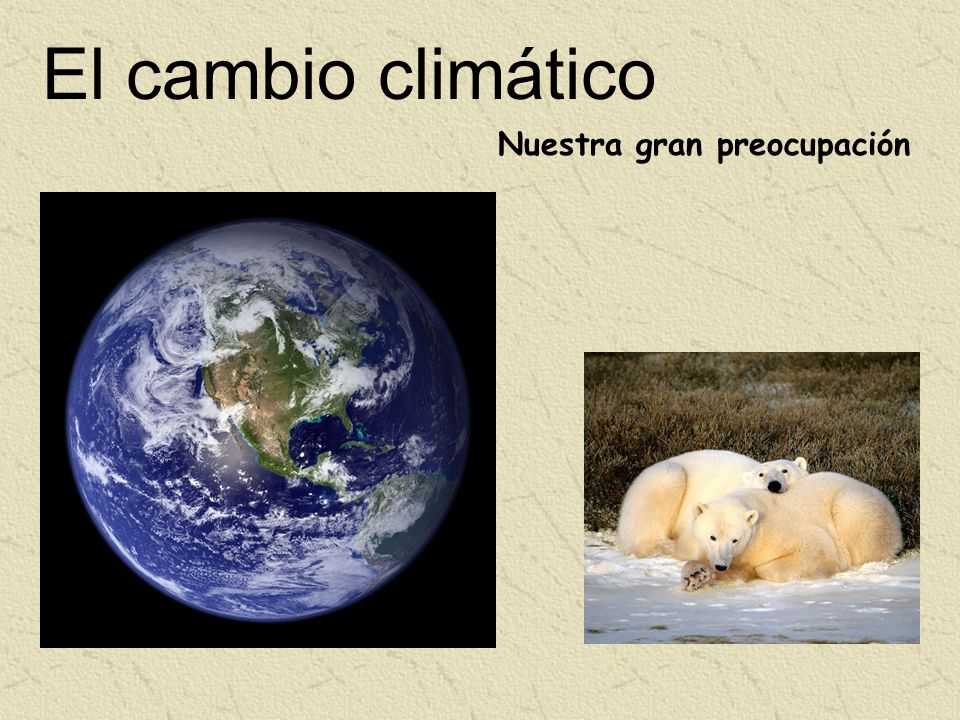 El cambio climático

Nuestra gran preocupación